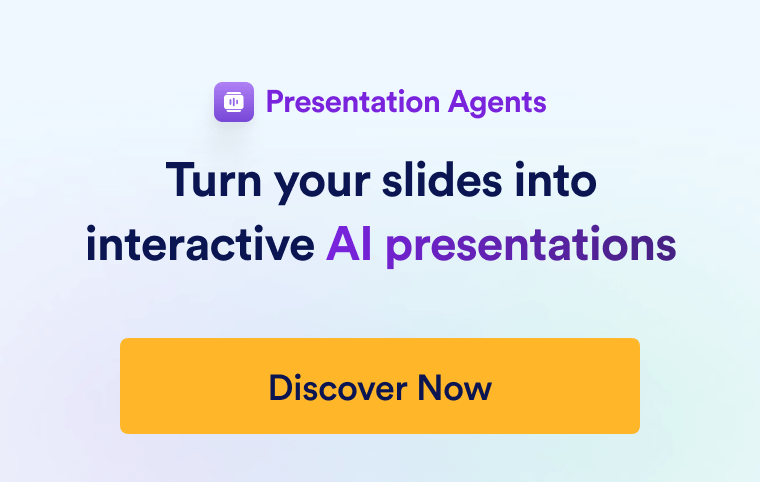 Presentation Agents

Turn your slides into interactive AI presentations

Discover Now